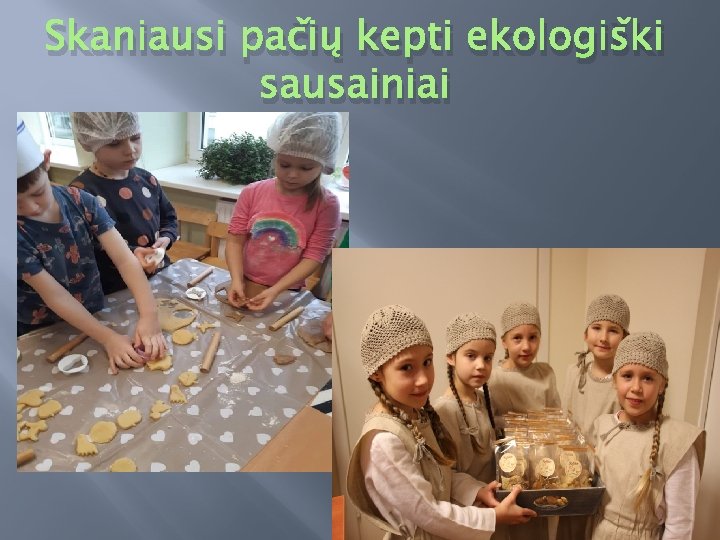 Skaniausi pačių kepti ekologiški sausainiai